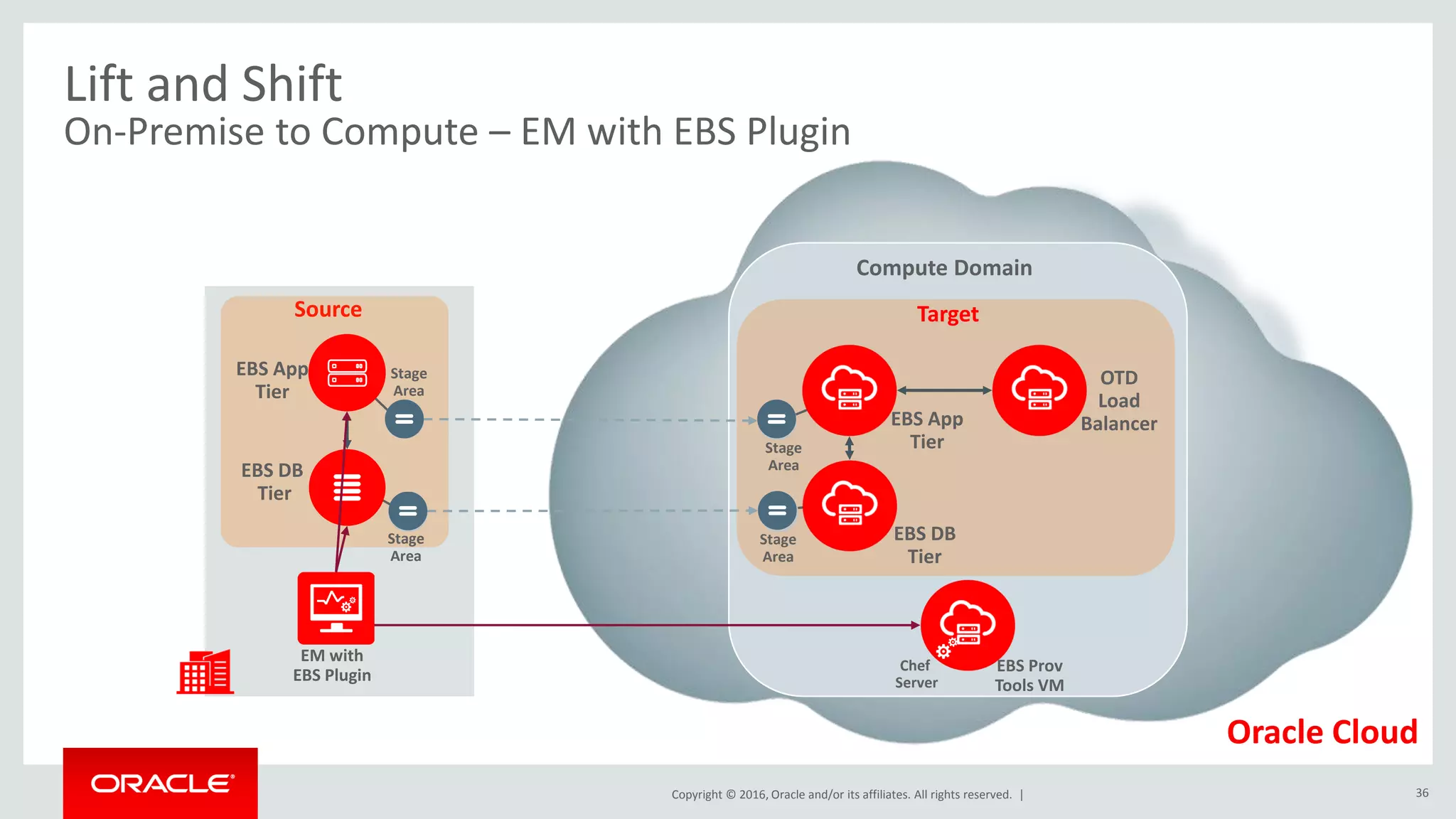 Lift and Shift
On-Premise to Compute – EM with EBS Plugin

Source

EBS App Tier

Stage Area

EBS DB Tier

Stage Area

EM with EBS Plugin

Compute Domain

Target

Stage Area

EBS App Tier

OTD Load Balancer

Stage Area

EBS DB Tier

Chef Server

EBS Prov Tools VM

Oracle Cloud

ORACLE

Copyright © 2016, Oracle and/or its affiliates. All rights reserved. |

36